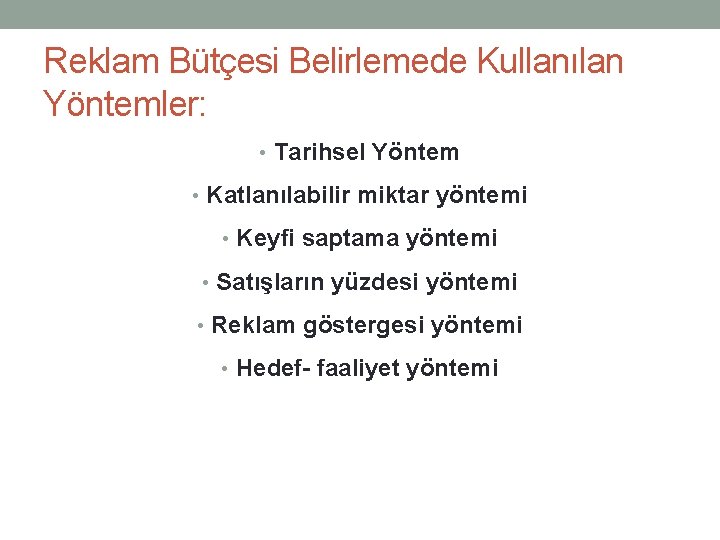 Reklam Bütçesi Belirlemede Kullanılan Yöntemler:

• Tarihsel Yöntem

• Katlanılabilir miktar yöntemi

• Keyfi saptama yöntemi

• Satışların yüzdesi yöntemi

• Reklam göstergesi yöntemi

• Hedef- faaliyet yöntemi